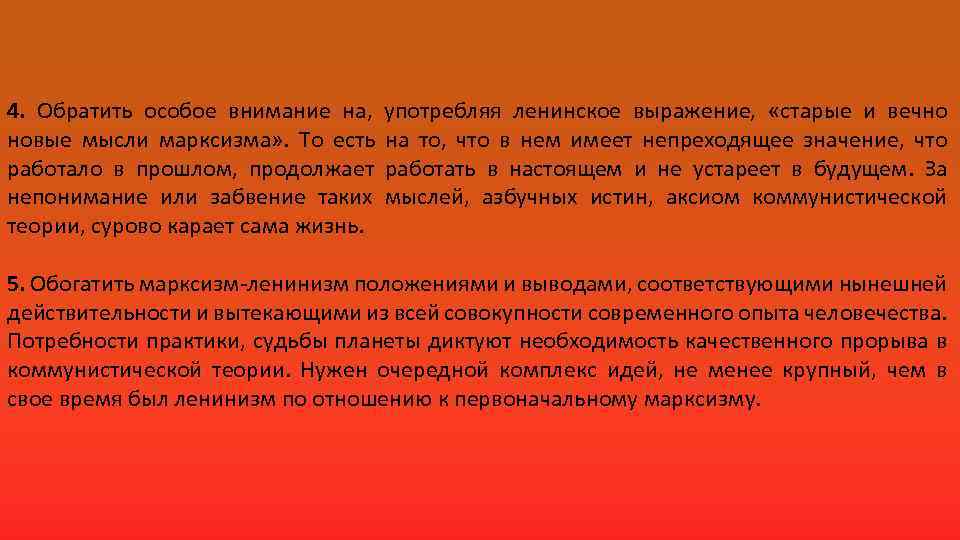 4. Обратить особое внимание на, употребляя ленинское выражение, «старые и вечно новые мысли марксизма». То есть на то, что в нем имеет непреходящее значение, что работало в прошлом, продолжает работать в настоящем и не устареет в будущем. За непонимание или забвение таких мыслей, азбучных истин, аксиом коммунистической теории, сурово карает сама жизнь.

5. Обогатить марксизм-ленинизм положениями и выводами, соответствующими нынешней действительности и вытекающими из всей совокупности современного опыта человечества. Потребности практики, судьбы планеты диктуют необходимость качественного прорыва в коммунистической теории. Нужен очередной комплекс идей, не менее крупный, чем в свое время был ленинизм по отношению к первоначальному марксизму.